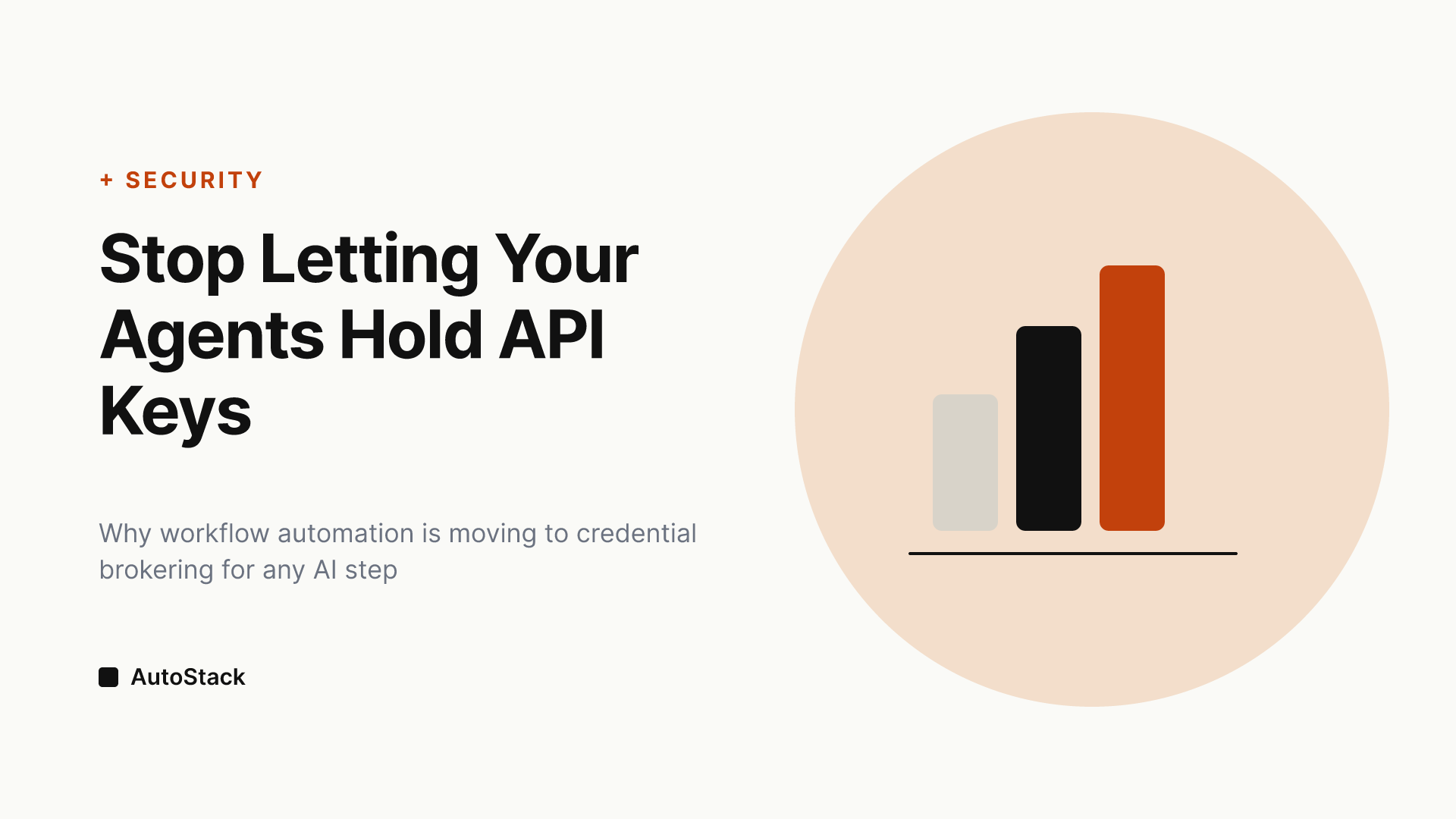 + SECURITY

Stop Letting Your Agents Hold API Keys

Why workflow automation is moving to credential brokering for any AI step

AutoStack